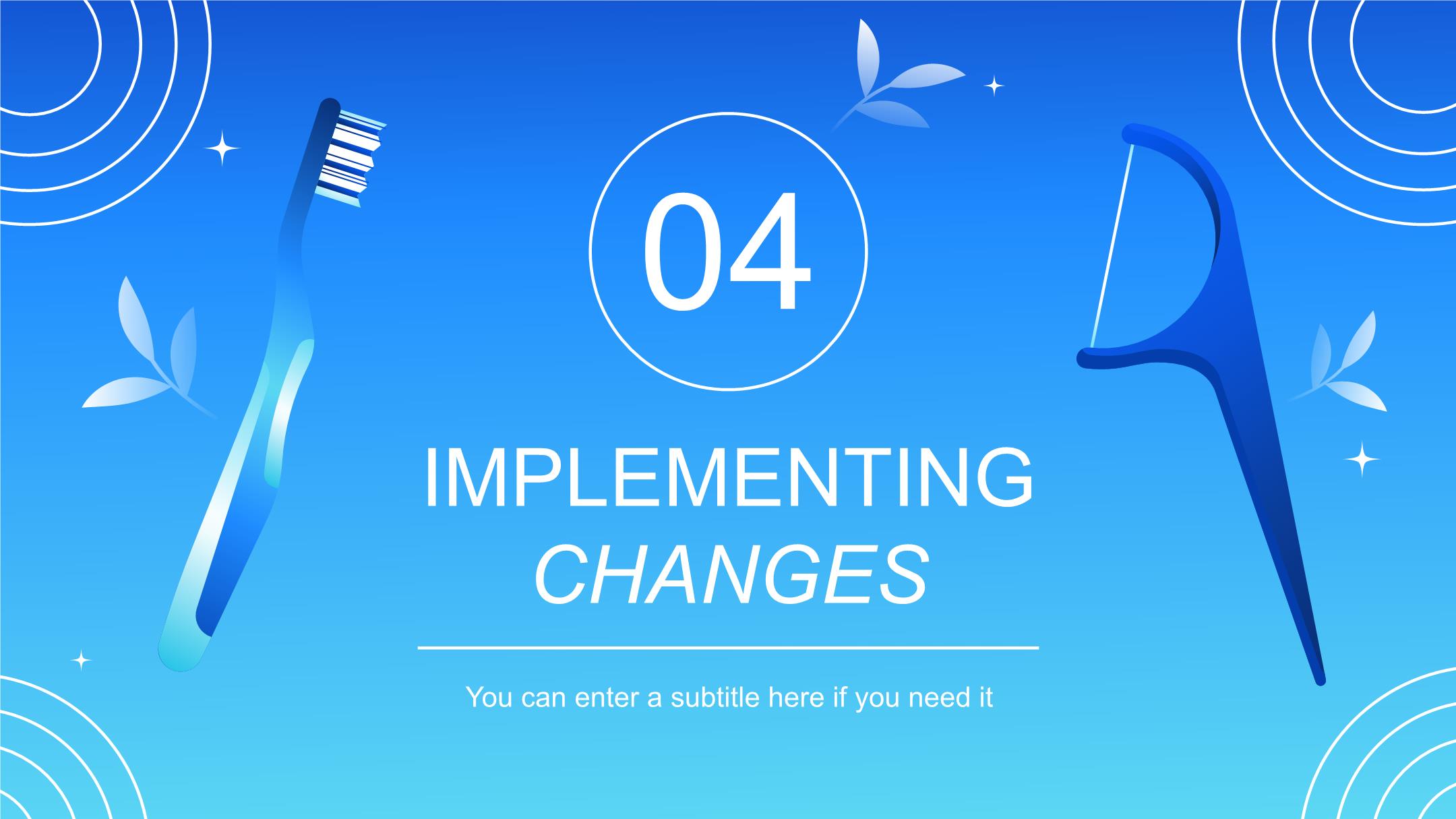 04

IMPLEMENTING CHANGES

You can enter a subtitle here if you need it